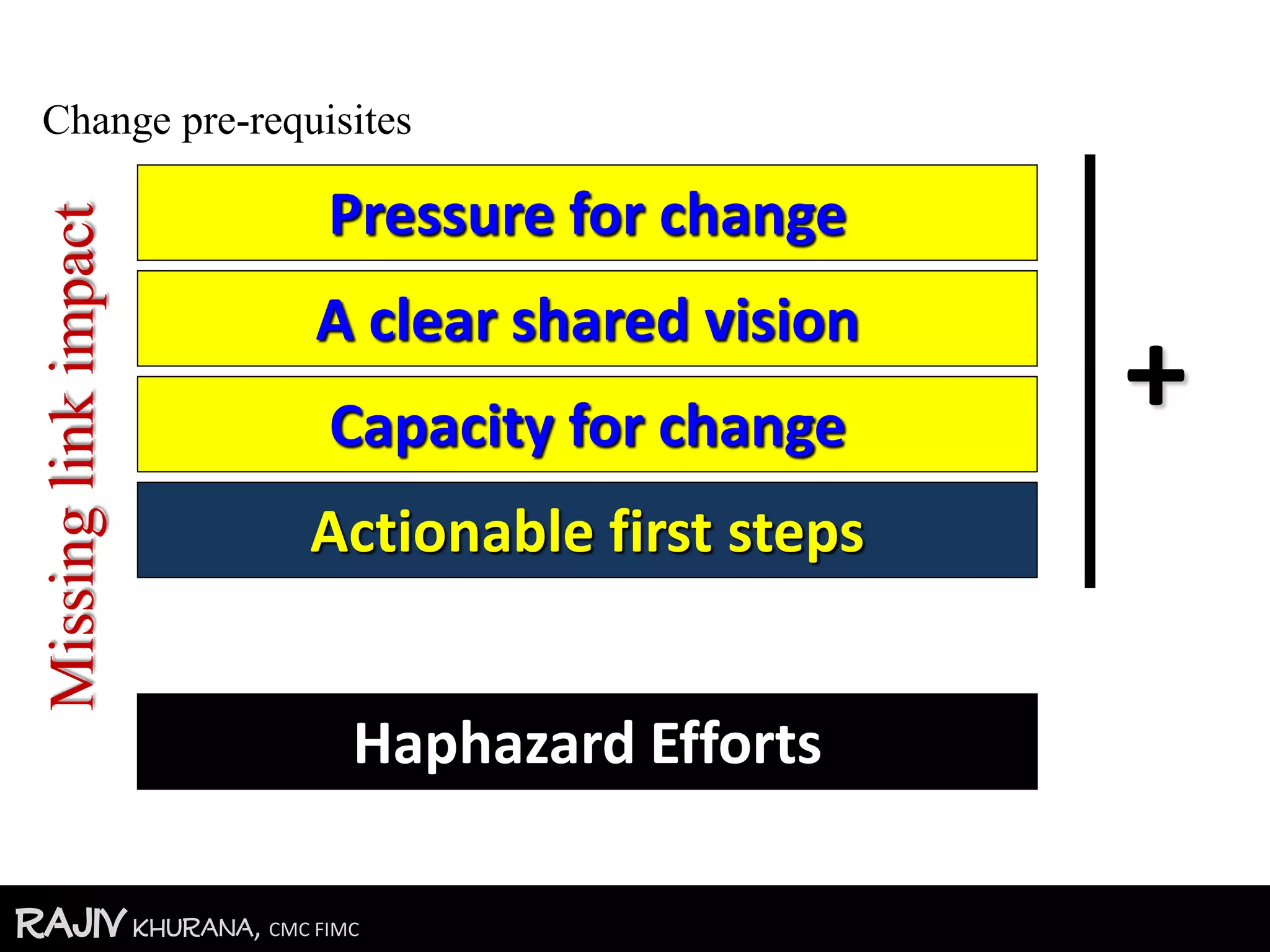 Change pre-requisites

Missing link impact

Pressure for change

A clear shared vision

Capacity for change

Actionable first steps

+

Haphazard Efforts

RAJIV KHURANA, CMC FIMC